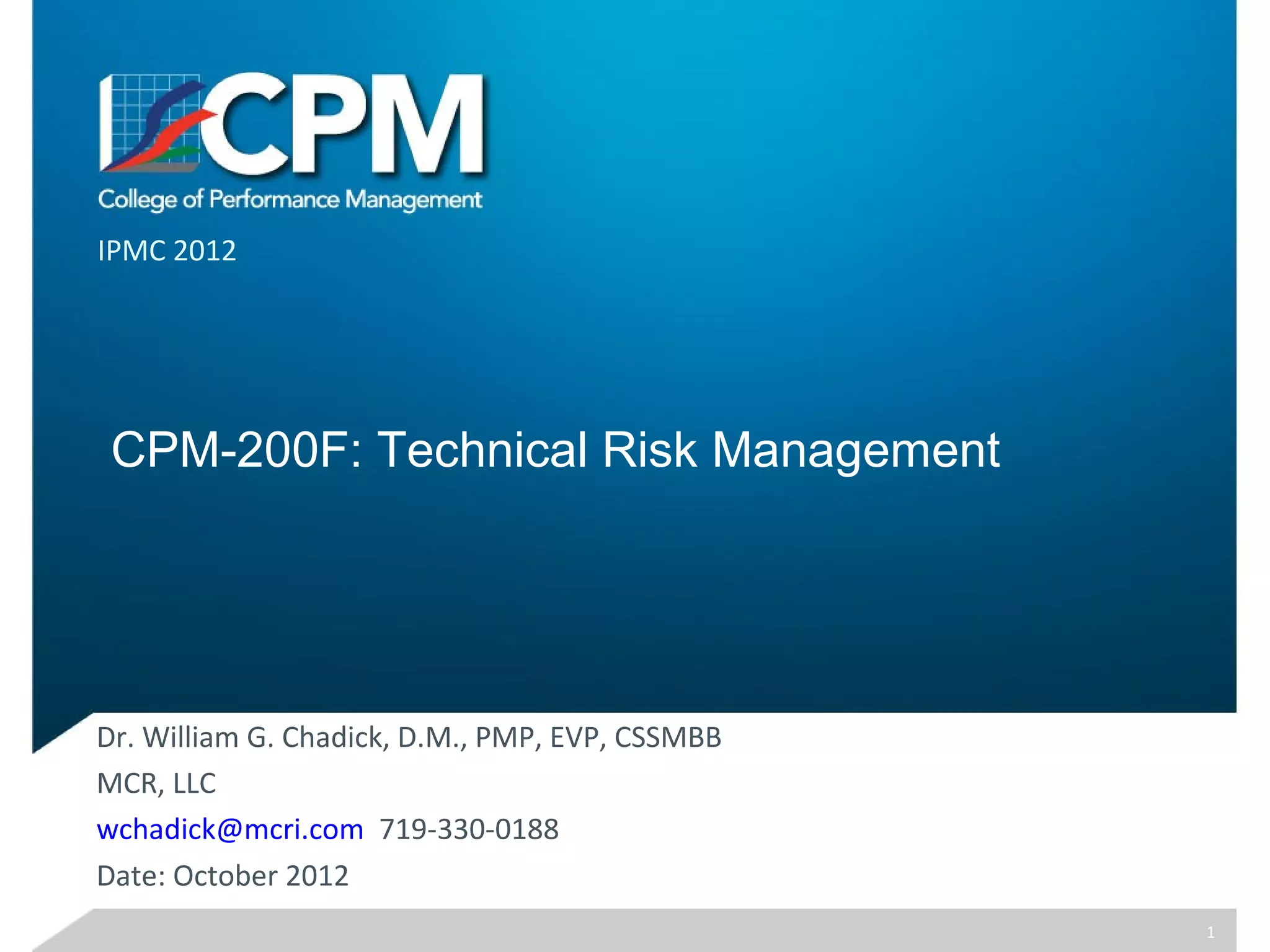 CPM
College of Performance Management

IPMC 2012

CPM-200F: Technical Risk Management

Dr. William G. Chadick, D.M., PMP, EVP, CSSMBB

MCR, LLC

wchadick@mcri.com 719-330-0188

Date: October 2012

1